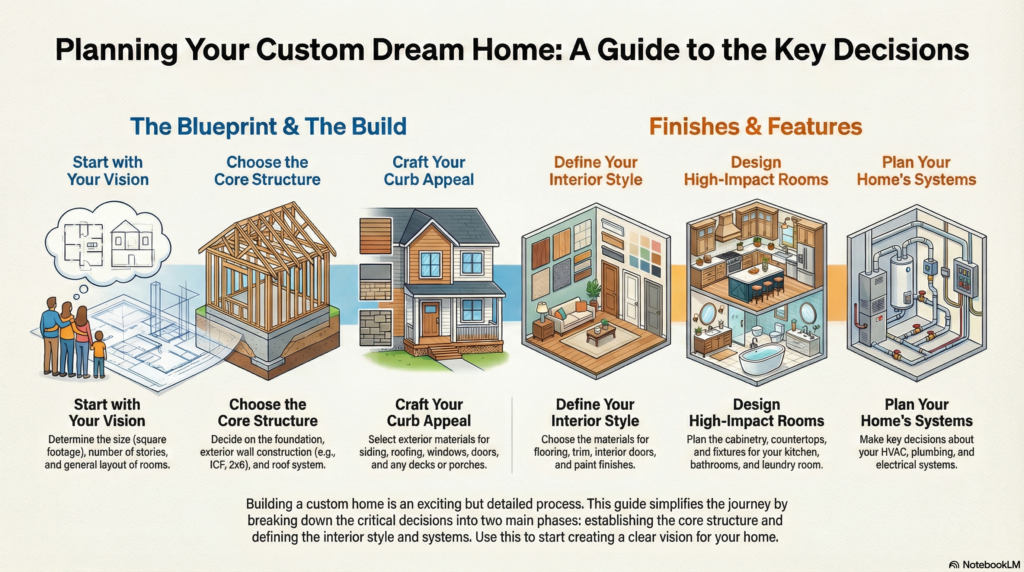 Planning Your Custom Dream Home: A Guide to the Key Decisions

The Blueprint & The Build

Finishes & Features

Start with Your Vision

Choose the Core Structure

Craft Your Curb Appeal

Define Your Interior Style

Design High-Impact Rooms

Plan Your Home's Systems

Start with Your Vision
Determine the size (square footage), number of stories, and general layout of rooms.

Choose the Core Structure
Decide on the foundation, exterior wall construction (e.g., ICF, 2x6), and roof system.

Craft Your Curb Appeal
Select exterior materials for siding, roofing, windows, doors, and any decks or porches.

Define Your Interior Style
Choose the materials for flooring, trim, interior doors, and paint finishes.

Design High-Impact Rooms
Plan the cabinetry, countertops, and fixtures for your kitchen, bathrooms, and laundry room.

Plan Your Home's Systems
Make key decisions about your HVAC, plumbing, and electrical systems.

Building a custom home is an exciting but detailed process. This guide simplifies the journey by breaking down the critical decisions into two main phases: establishing the core structure and defining the interior style and systems. Use this to start creating a clear vision for your home.

NotebookLM